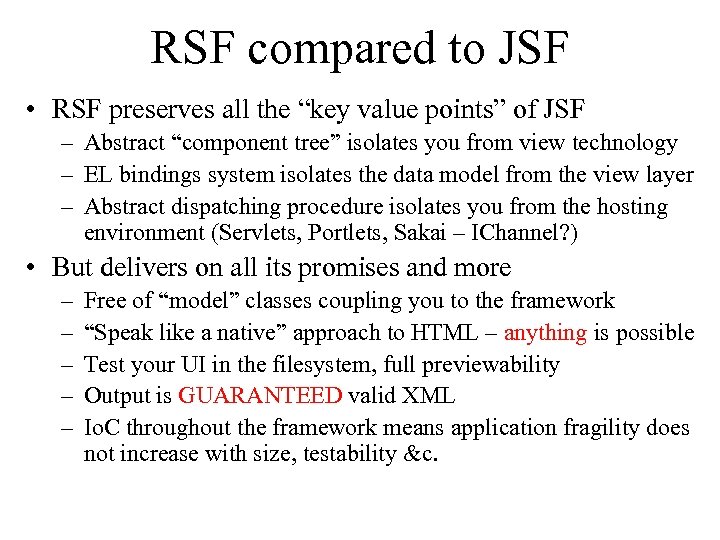 RSF compared to JSF

• RSF preserves all the “key value points” of JSF
 – Abstract “component tree” isolates you from view technology
 – EL bindings system isolates the data model from the view layer
 – Abstract dispatching procedure isolates you from the hosting environment (Servlets, Portlets, Sakai – IChannel?)

• But delivers on all its promises and more
 – Free of “model” classes coupling you to the framework
 – “Speak like a native” approach to HTML – anything is possible
 – Test your UI in the filesystem, full previewability
 – Output is GUARANTEED valid XML
 – IoC throughout the framework means application fragility does not increase with size, testability &c.